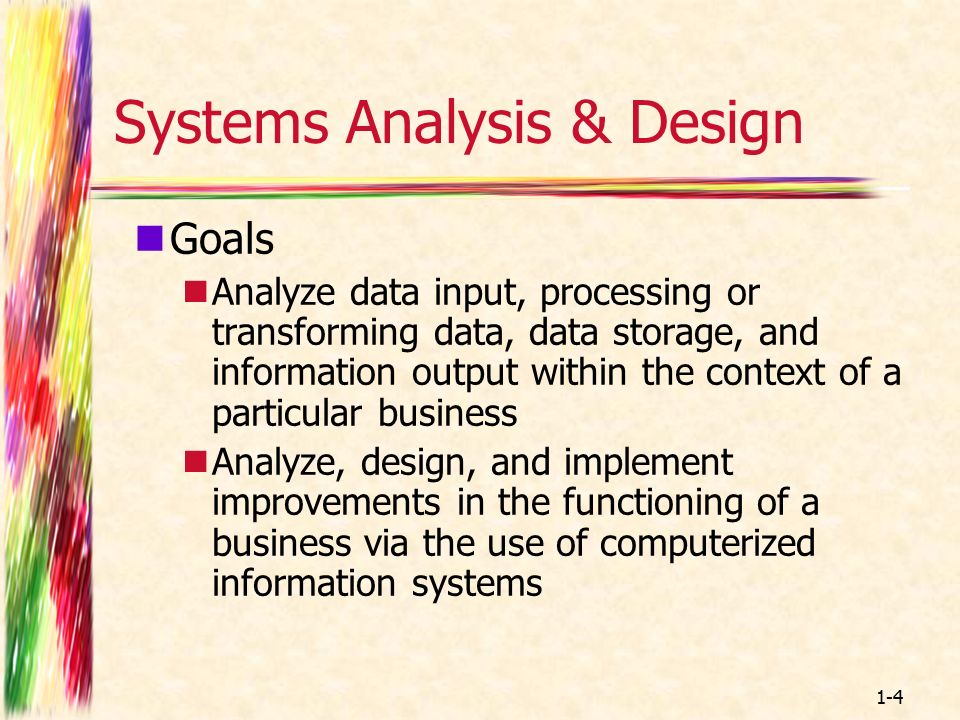 Systems Analysis & Design

Goals

Analyze data input, processing or transforming data, data storage, and information output within the context of a particular business

Analyze, design, and implement improvements in the functioning of a business via the use of computerized information systems

1-4